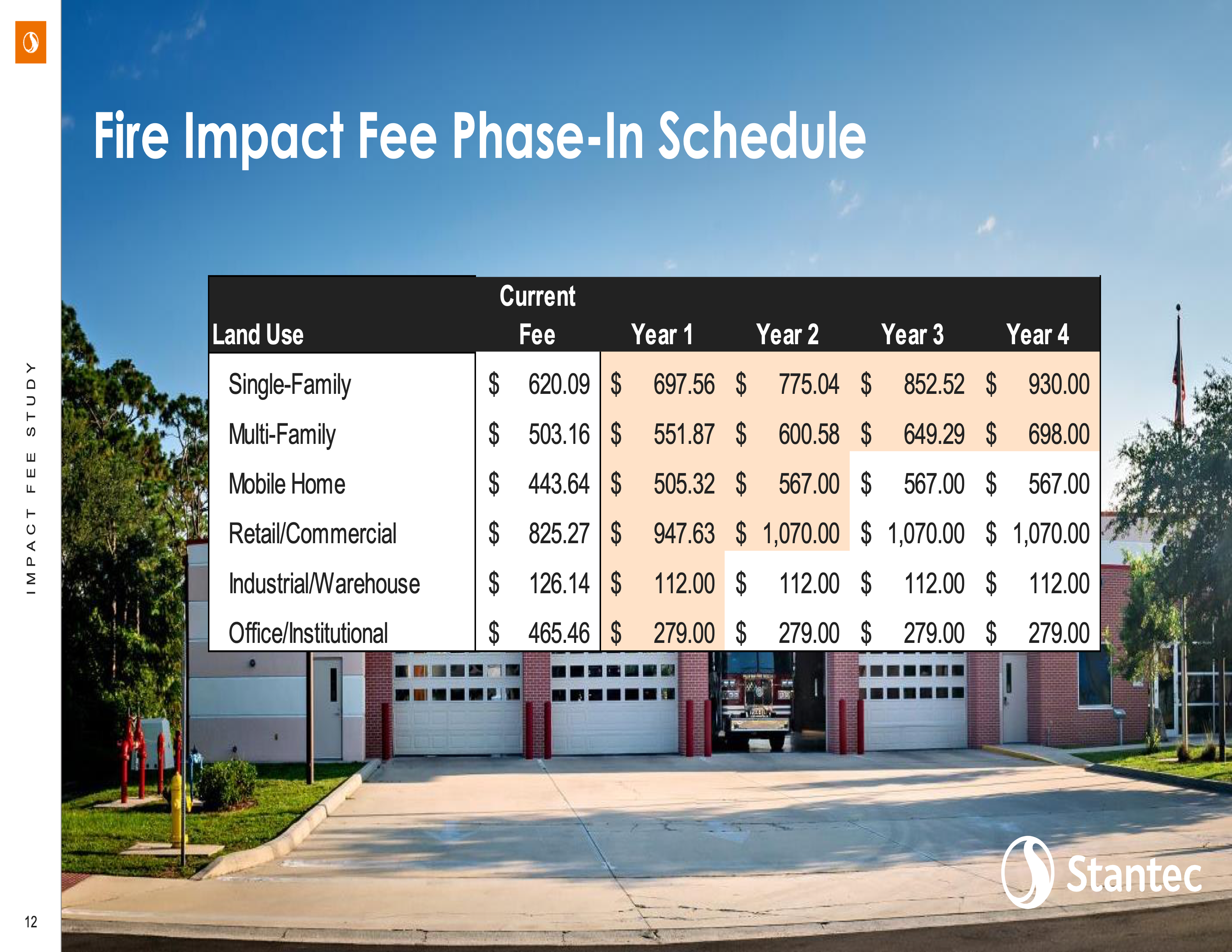 IMPACT FEE STUDY

Fire Impact Fee Phase-In Schedule

| Land Use | Current Fee | Year 1 | Year 2 | Year 3 | Year 4 |
|---|---|---|---|---|---|
| Single-Family | \$ 620.09 | \$ 697.56 | \$ 775.04 | \$ 852.52 | \$ 930.00 |
| Multi-Family | \$ 503.16 | \$ 551.87 | \$ 600.58 | \$ 649.29 | \$ 698.00 |
| Mobile Home | \$ 443.64 | \$ 505.32 | \$ 567.00 | \$ 567.00 | \$ 567.00 |
| Retail/Commercial | \$ 825.27 | \$ 947.63 | \$ 1,070.00 | \$ 1,070.00 | \$ 1,070.00 |
| Industrial/Warehouse | \$ 126.14 | \$ 112.00 | \$ 112.00 | \$ 112.00 | \$ 112.00 |
| Office/Institutional | \$ 465.46 | \$ 279.00 | \$ 279.00 | \$ 279.00 | \$ 279.00 |

Stantec

12